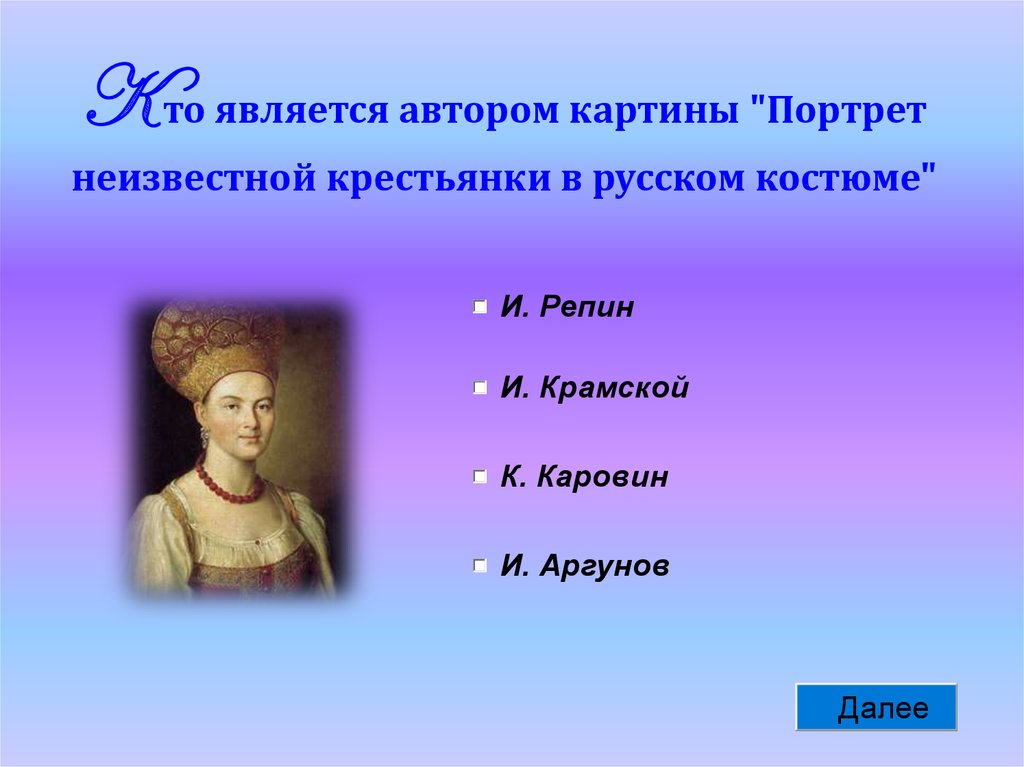 Кто является автором картины "Портрет неизвестной крестьянки в русском костюме"

И. Репин

И. Крамской

К. Каровин

И. Аргунов

Далее